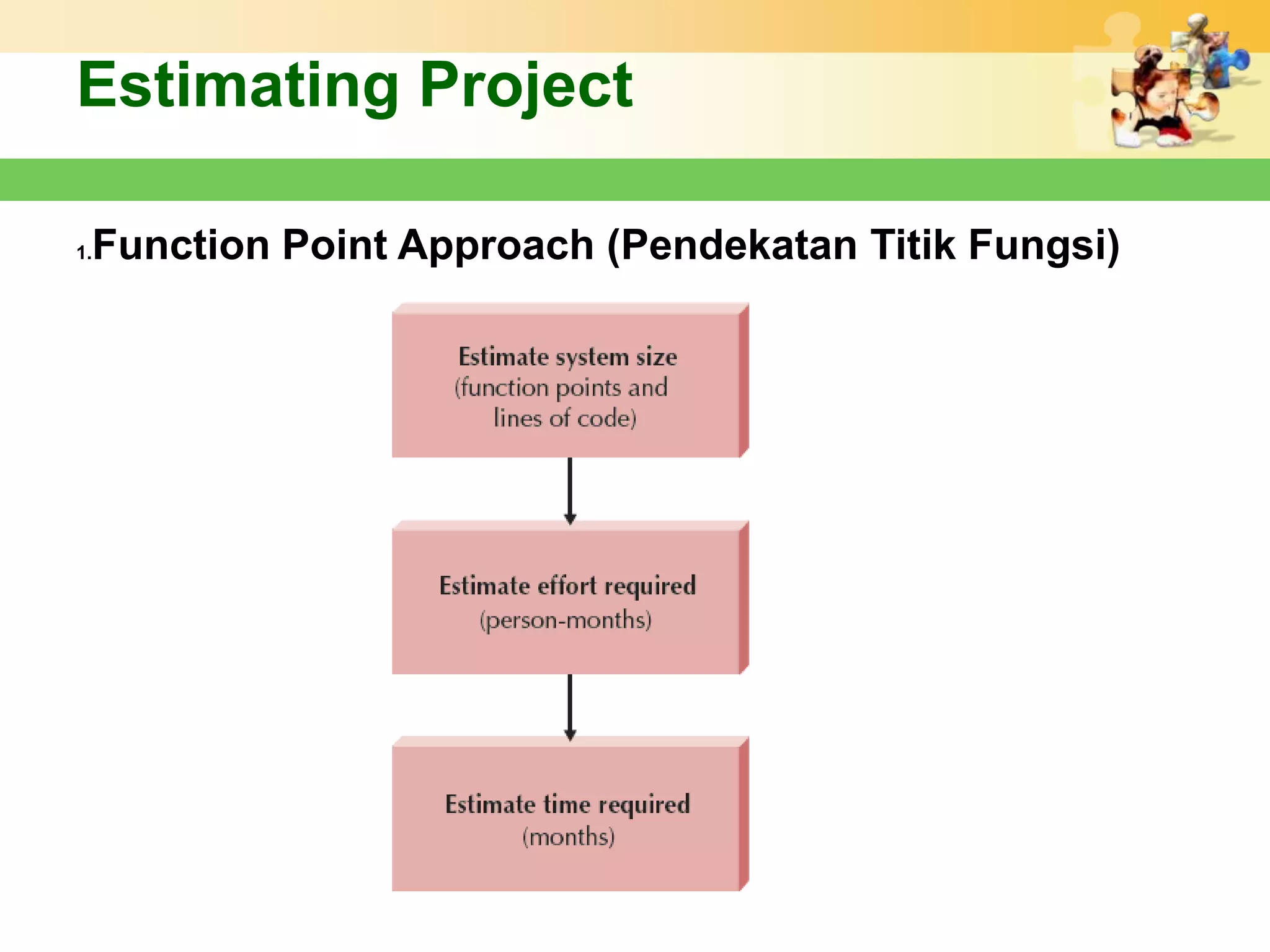 Estimating Project

1.Function Point Approach (Pendekatan Titik Fungsi)

Estimate system size (function points and lines of code)

Estimate effort required (person-months)

Estimate time required (months)